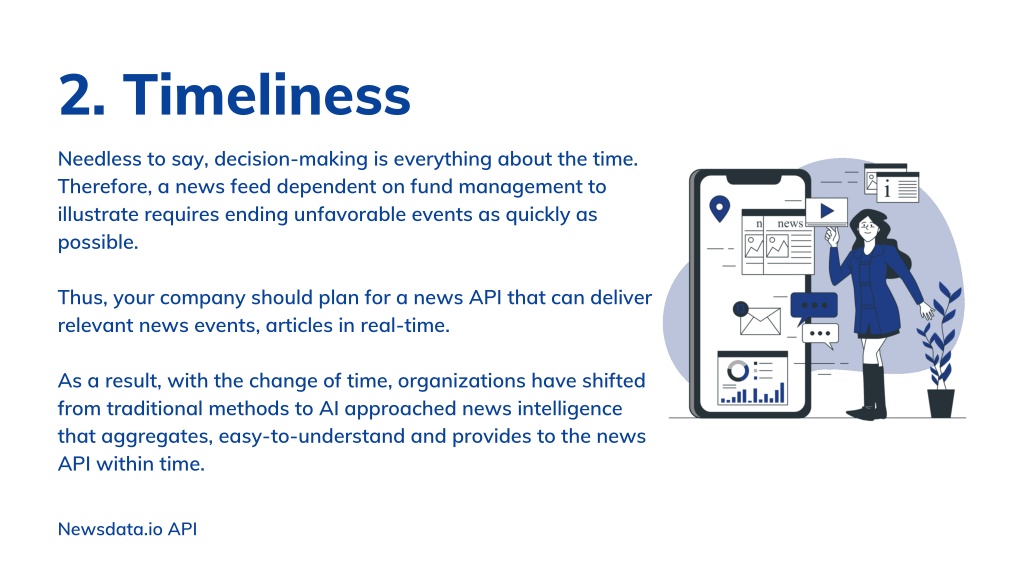 2. Timeliness

Needless to say, decision-making is everything about the time. Therefore, a news feed dependent on fund management to illustrate requires ending unfavorable events as quickly as possible.

Thus, your company should plan for a news API that can deliver relevant news events, articles in real-time.

As a result, with the change of time, organizations have shifted from traditional methods to AI approached news intelligence that aggregates, easy-to-understand and provides to the news API within time.

news

i

Newsdata.io API